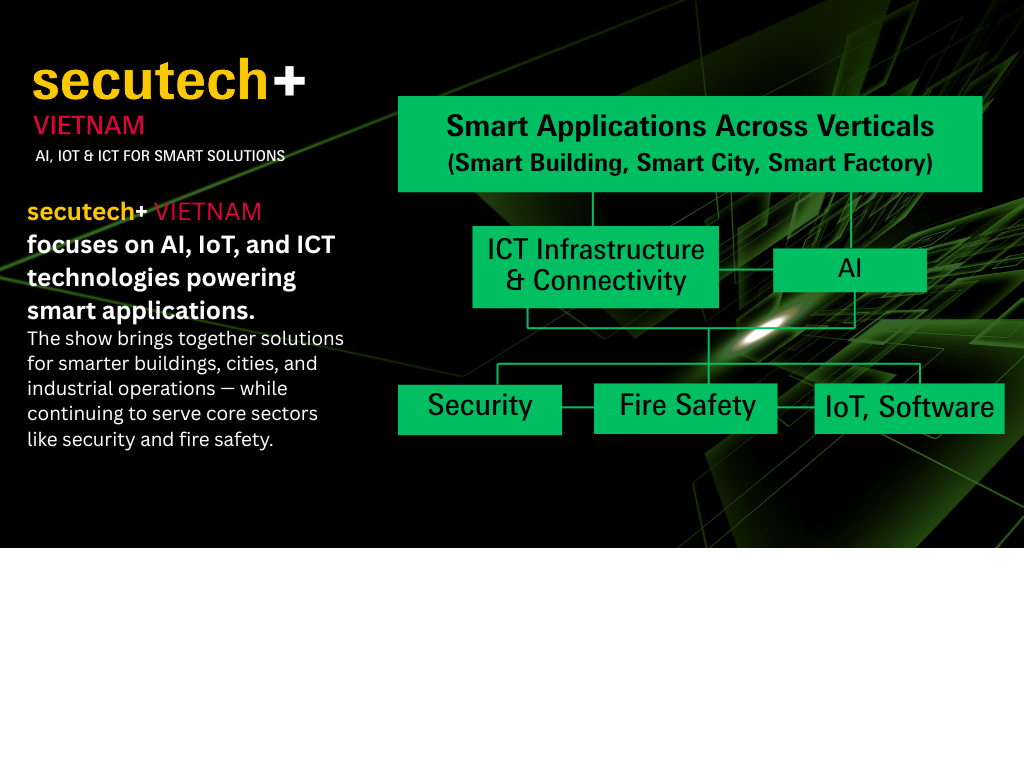 secutech+
VIETNAM
AI, IOT & ICT FOR SMART SOLUTIONS

secutech+ VIETNAM focuses on AI, IoT, and ICT technologies powering smart applications.
The show brings together solutions for smarter buildings, cities, and industrial operations — while continuing to serve core sectors like security and fire safety.

Smart Applications Across Verticals
(Smart Building, Smart City, Smart Factory)

ICT Infrastructure & Connectivity

AI

Security

Fire Safety

IoT, Software